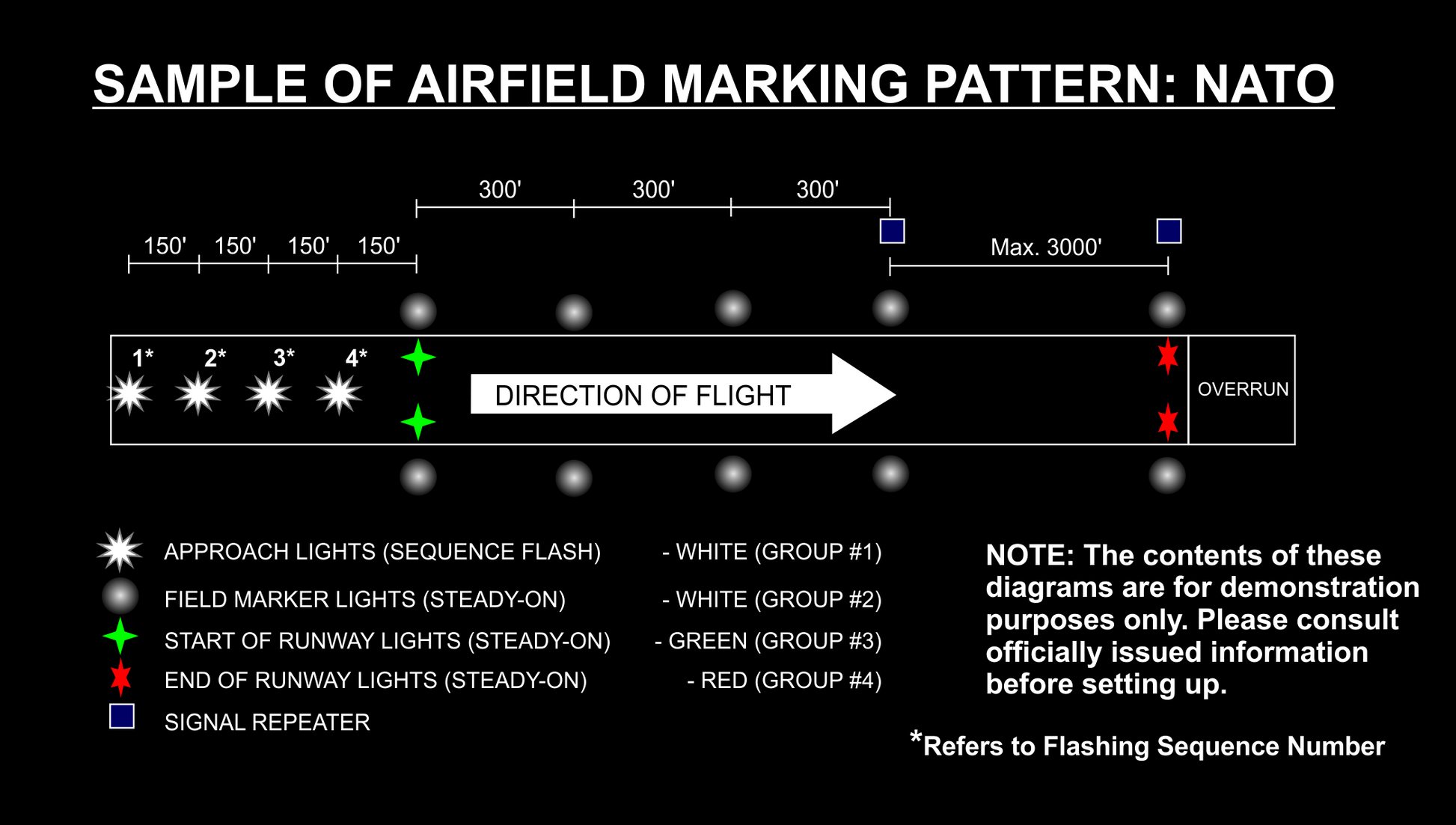 SAMPLE OF AIRFIELD MARKING PATTERN: NATO

300' 300' 300'

150' 150' 150' 150'

Max. 3000'

1* 2* 3* 4*

DIRECTION OF FLIGHT

OVERRUN

APPROACH LIGHTS (SEQUENCE FLASH) - WHITE (GROUP #1)
FIELD MARKER LIGHTS (STEADY-ON) - WHITE (GROUP #2)
START OF RUNWAY LIGHTS (STEADY-ON) - GREEN (GROUP #3)
END OF RUNWAY LIGHTS (STEADY-ON) - RED (GROUP #4)
SIGNAL REPEATER

NOTE: The contents of these diagrams are for demonstration purposes only. Please consult officially issued information before setting up.

*Refers to Flashing Sequence Number